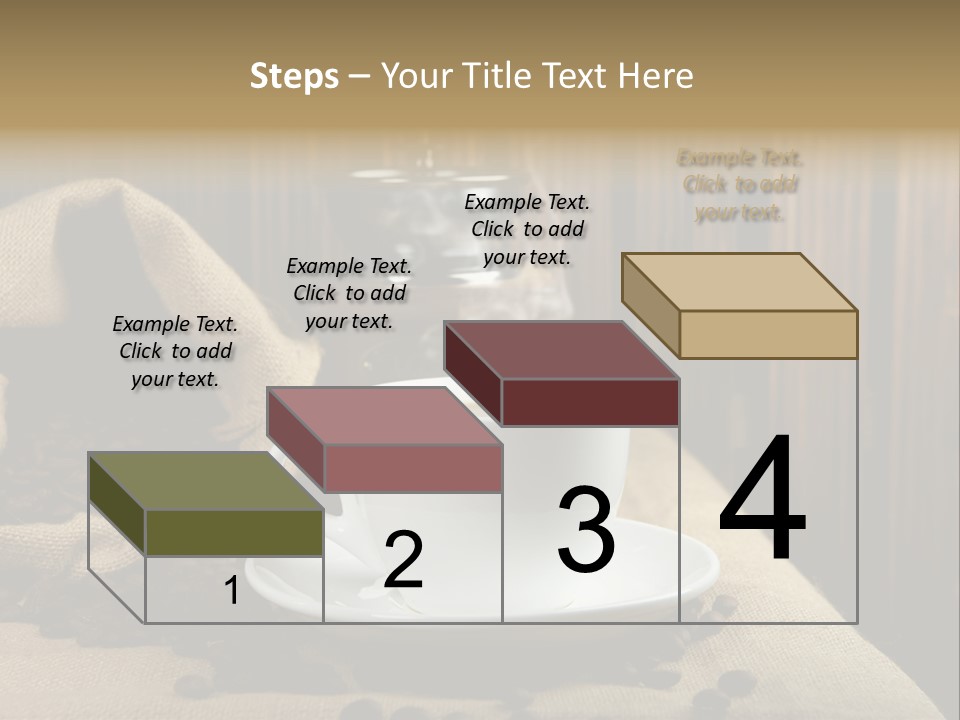 Steps – Your Title Text Here

Example Text. Click to add your text.

Example Text. Click to add your text.

Example Text. Click to add your text.

Example Text. Click to add your text.

1

2

3

4